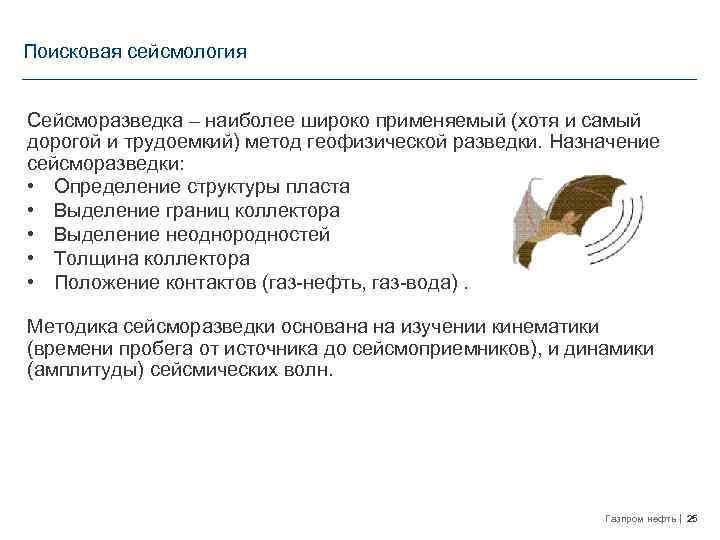 Поисковая сейсмология

Сейсморазведка – наиболее широко применяемый (хотя и самый дорогой и трудоемкий) метод геофизической разведки. Назначение сейсморазведки:
• Определение структуры пласта
• Выделение границ коллектора
• Выделение неоднородностей
• Толщина коллектора
• Положение контактов (газ-нефть, газ-вода) .

Методика сейсморазведки основана на изучении кинематики (времени пробега от источника до сейсмоприемников), и динамики (амплитуды) сейсмических волн.

Газпром нефть | 25